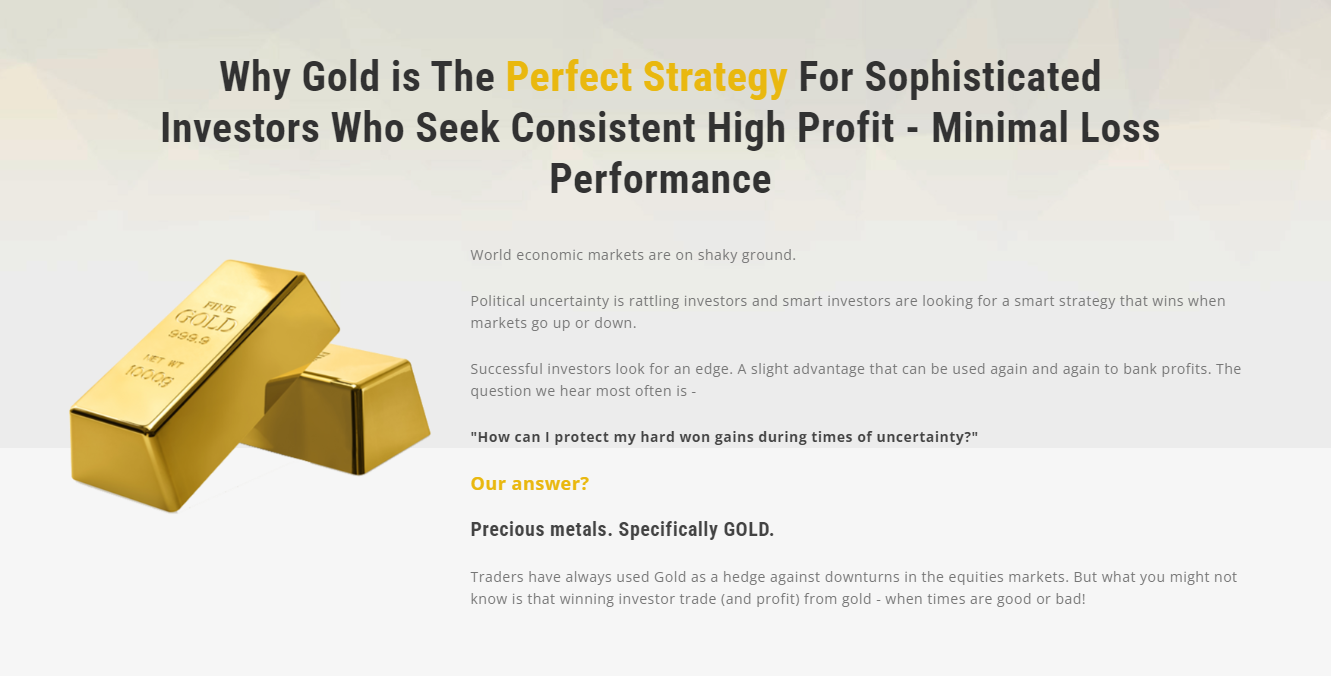 Why Gold is The Perfect Strategy For Sophisticated Investors Who Seek Consistent High Profit - Minimal Loss Performance

FINE
GOLD
999.9
NET WT
1000g

World economic markets are on shaky ground.

Political uncertainty is rattling investors and smart investors are looking for a smart strategy that wins when markets go up or down.

Successful investors look for an edge. A slight advantage that can be used again and again to bank profits. The question we hear most often is -

"How can I protect my hard won gains during times of uncertainty?"

Our answer?

Precious metals. Specifically GOLD.

Traders have always used Gold as a hedge against downturns in the equities markets. But what you might not know is that winning investor trade (and profit) from gold - when times are good or bad!